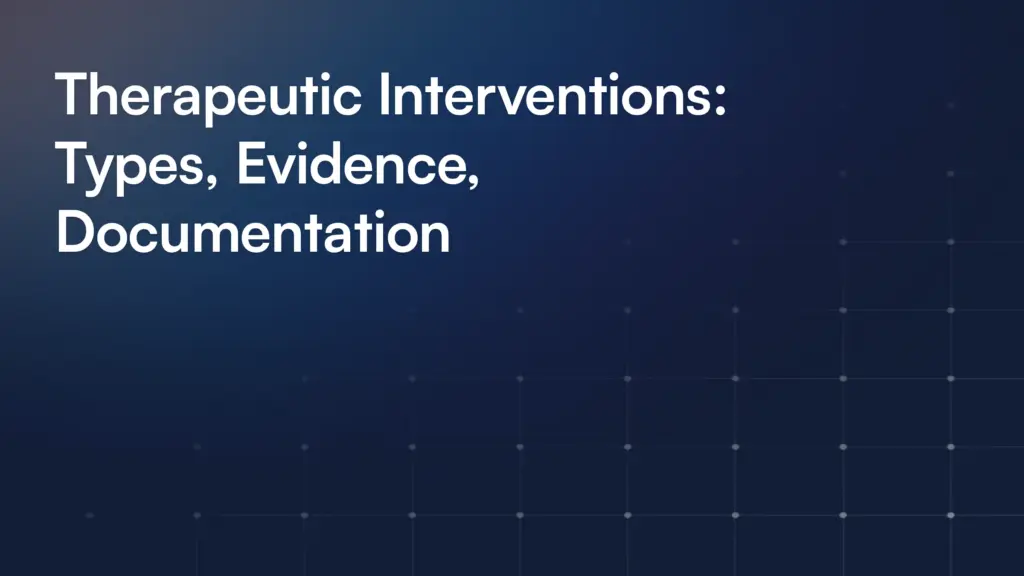 Therapeutic Interventions: Types, Evidence, Documentation